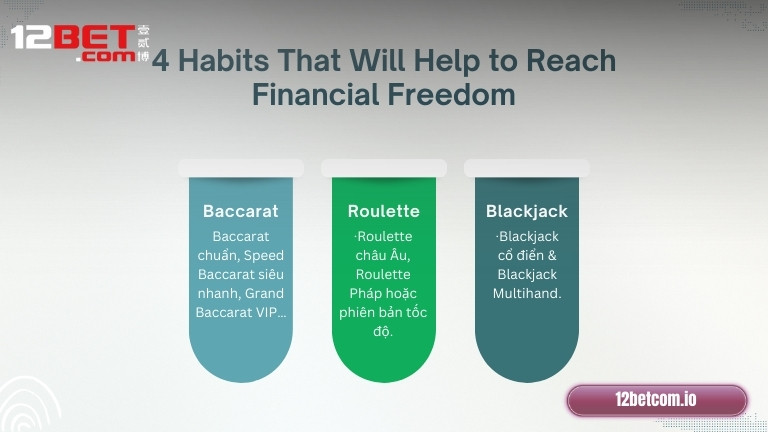 12BET.com 壹贰博

4 Habits That Will Help to Reach Financial Freedom

Baccarat

Baccarat chuẩn, Speed Baccarat siêu nhanh, Grand Baccarat VIP...

Roulette

·Roulette châu Âu, Roulette Pháp hoặc phiên bản tốc độ.

Blackjack

·Blackjack cổ điển & Blackjack Multihand.

12betcom.io